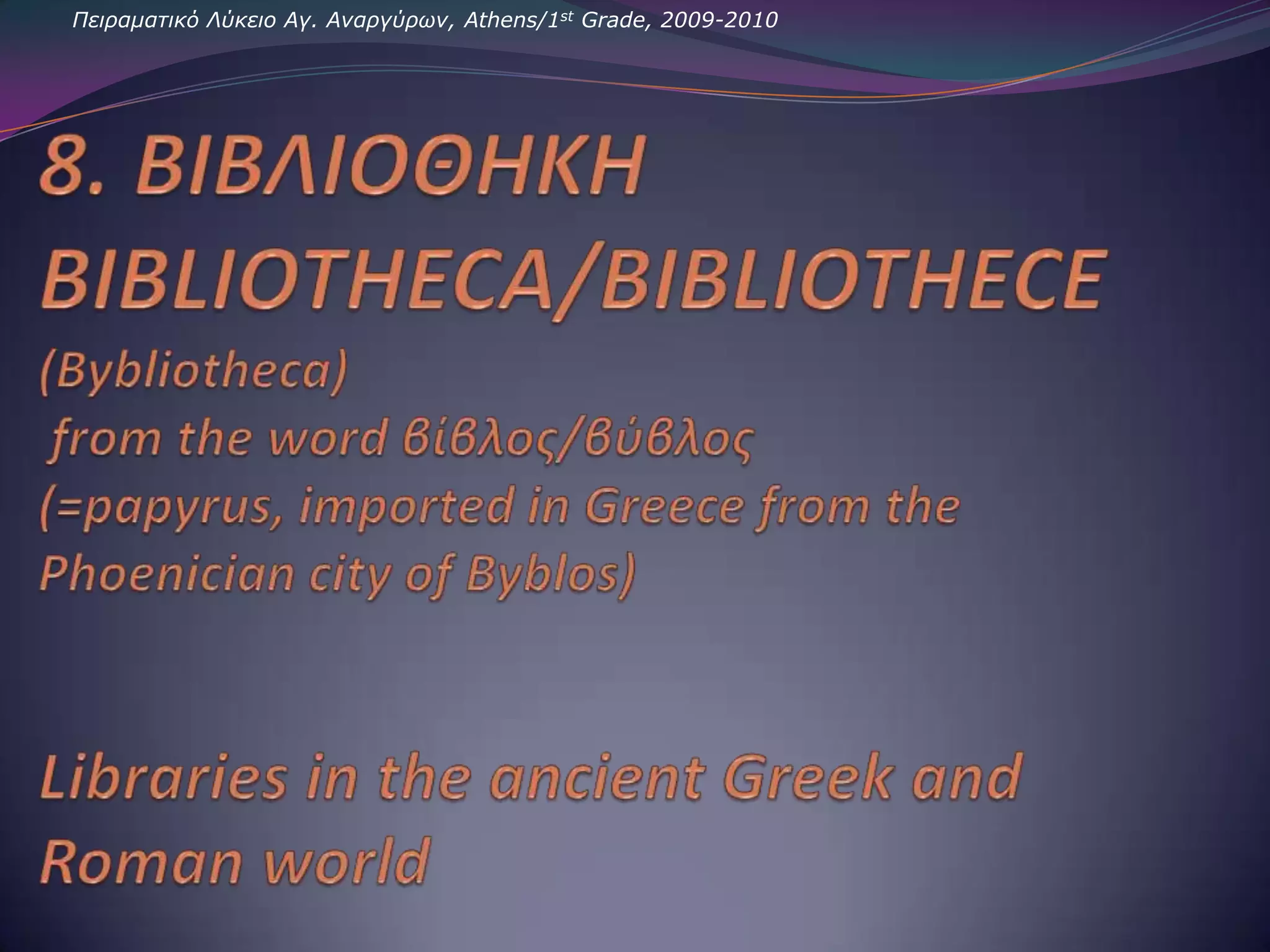 Πειραματικό Λύκειο Αγ. Αναργύρων, Athens/1st Grade, 2009-2010

8. ΒΙΒΛΙΟΘΗΚΗ
BIBLIOTHECA/BIBLIOTHECE
(Bybliotheca)
from the word βίβλος/βύβλος
(=papyrus, imported in Greece from the Phoenician city of Byblos)

Libraries in the ancient Greek and Roman world